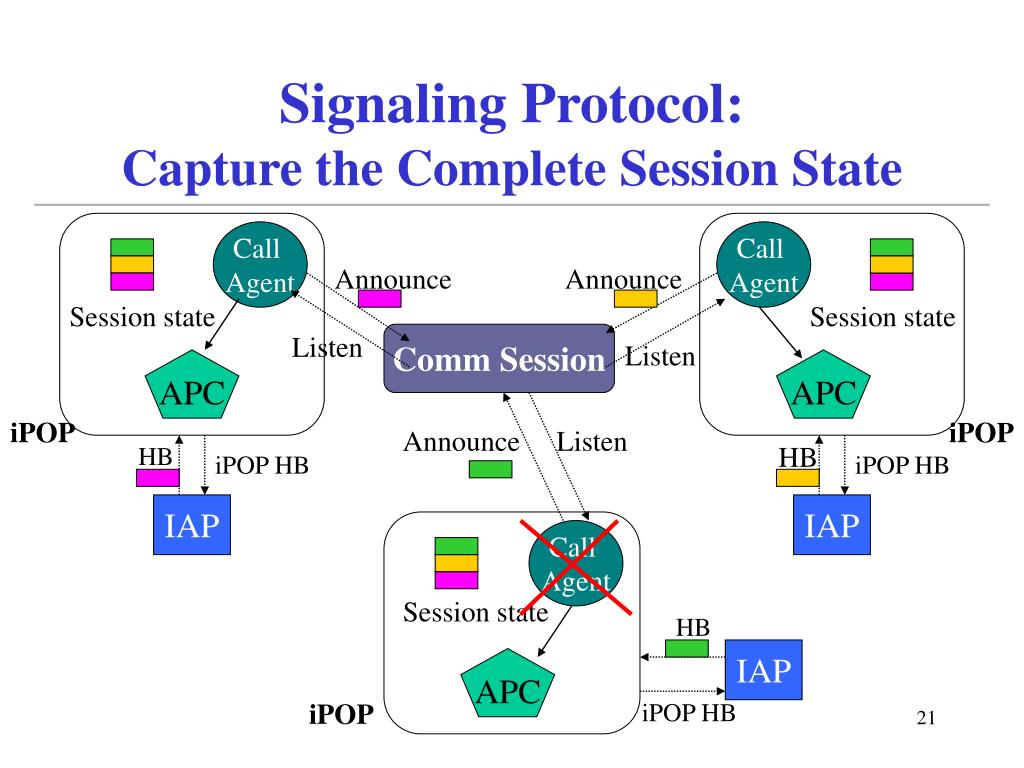 Signaling Protocol:
Capture the Complete Session State

Call Agent

Session state

APC

iPOP

HB

iPOP HB

IAP

Announce

Listen

Comm Session

Announce

Listen

Call Agent

Session state

APC

iPOP

HB

iPOP HB

IAP

Announce

Listen

Call Agent

Session state

APC

iPOP

HB

IAP

iPOP HB

21